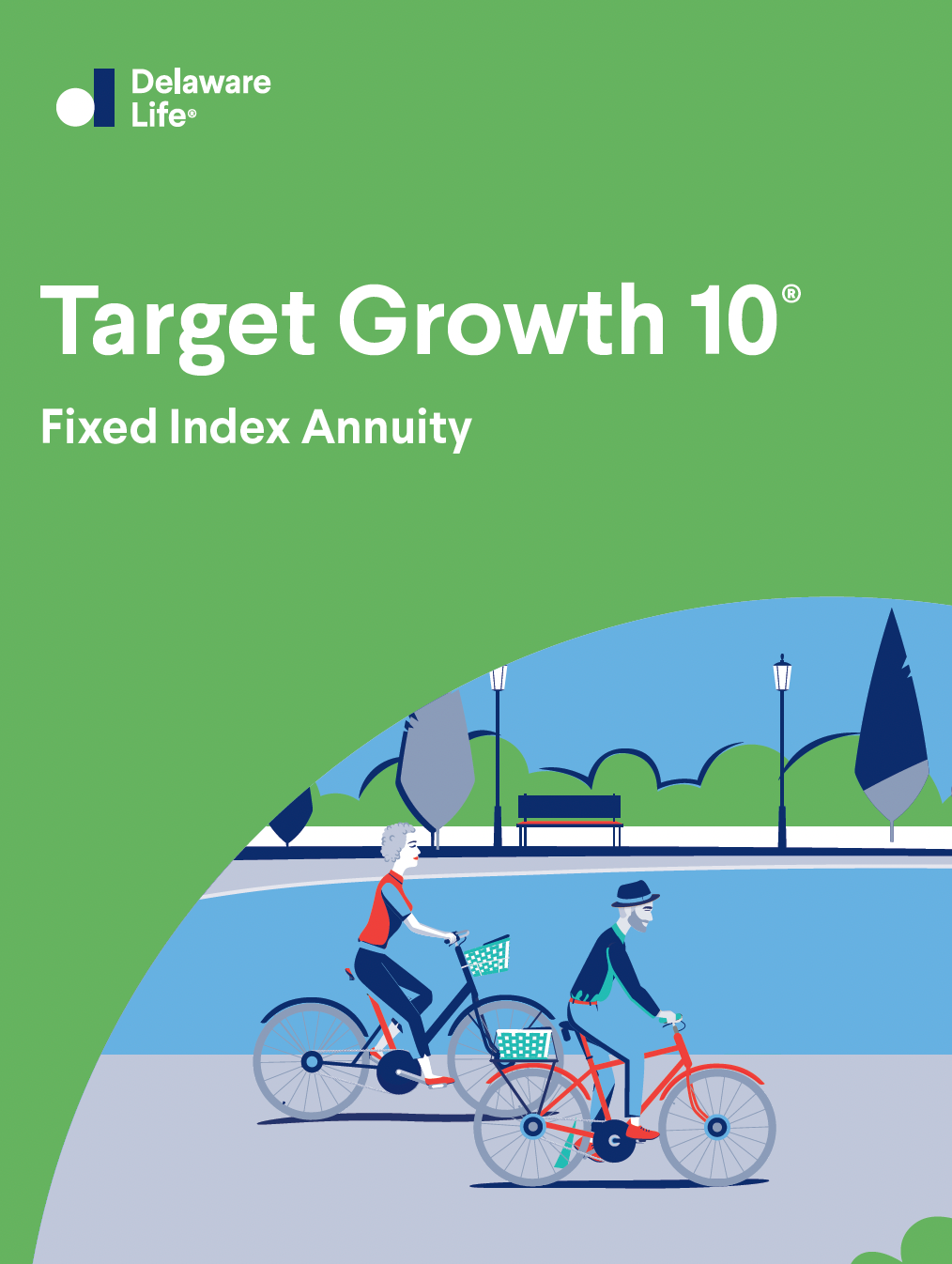 Delaware Life®

Target Growth 10®

Fixed Index Annuity